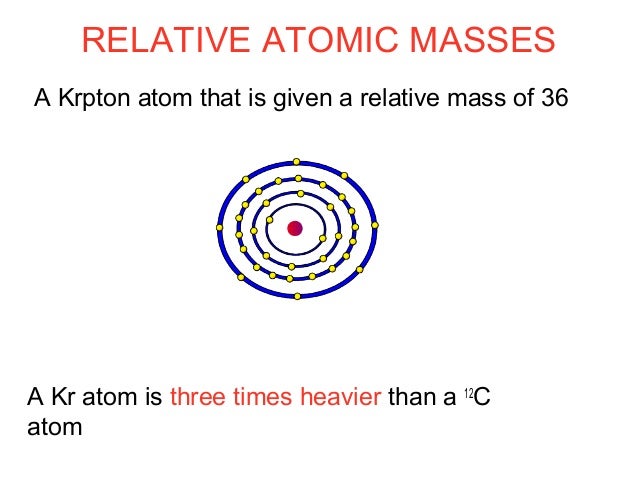 RELATIVE ATOMIC MASSES

A Krpton atom that is given a relative mass of 36

A Kr atom is three times heavier than a $^{12}C$ atom